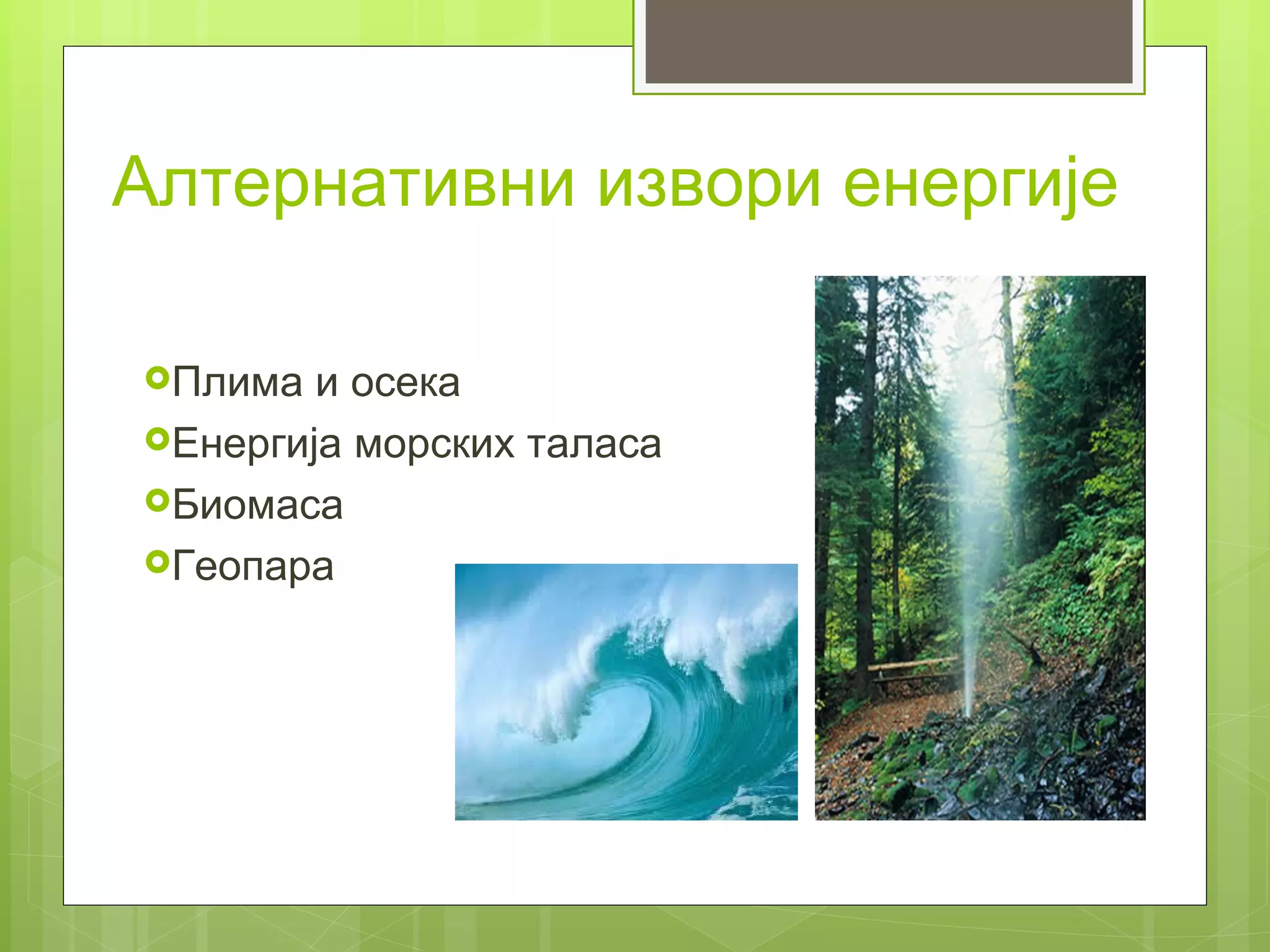 Алтернативни извори енергије

Плима и осека
Енергија морских таласа
Биомаса
Геопара